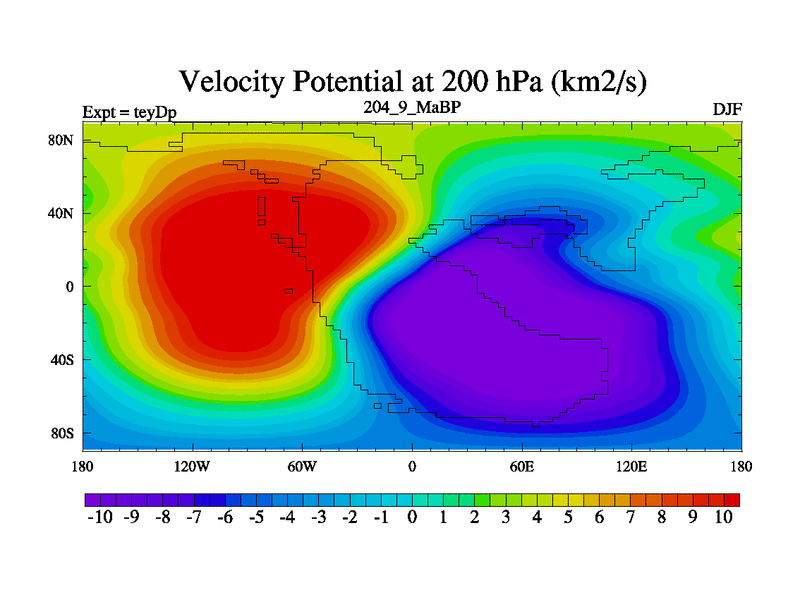 Velocity Potential at 200 hPa (km2/s)

Expt = teyDp

204_9_MaBP

DJF

80N
40N
0
40S
80S

180 120W 60W 0 60E 120E 180

-10 -9 -8 -7 -6 -5 -4 -3 -2 -1 0 1 2 3 4 5 6 7 8 9 10